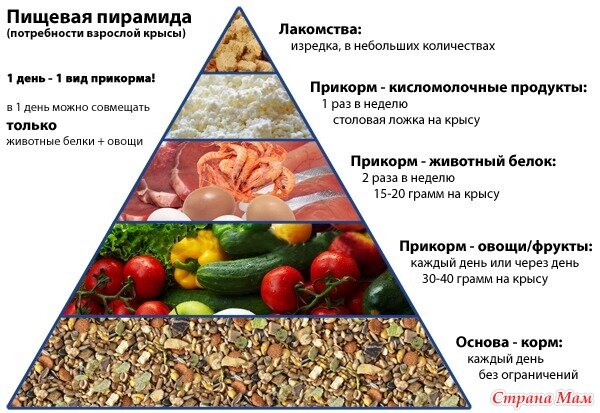 Пищевая пирамида
(потребности взрослой крысы)

1 день - 1 вид прикорма!

в 1 день можно совмещать
только
животные белки + овощи

Лакомства:
изредка, в небольших количествах

Прикорм - кисломолочные продукты:
1 раз в неделю
столовая ложка на крысу

Прикорм - животный белок:
2 раза в неделю
15-20 грамм на крысу

Прикорм - овощи/фрукты:
каждый день или через день
30-40 грамм на крысу

Основа - корм:
каждый день
без ограничений

Страна Мам